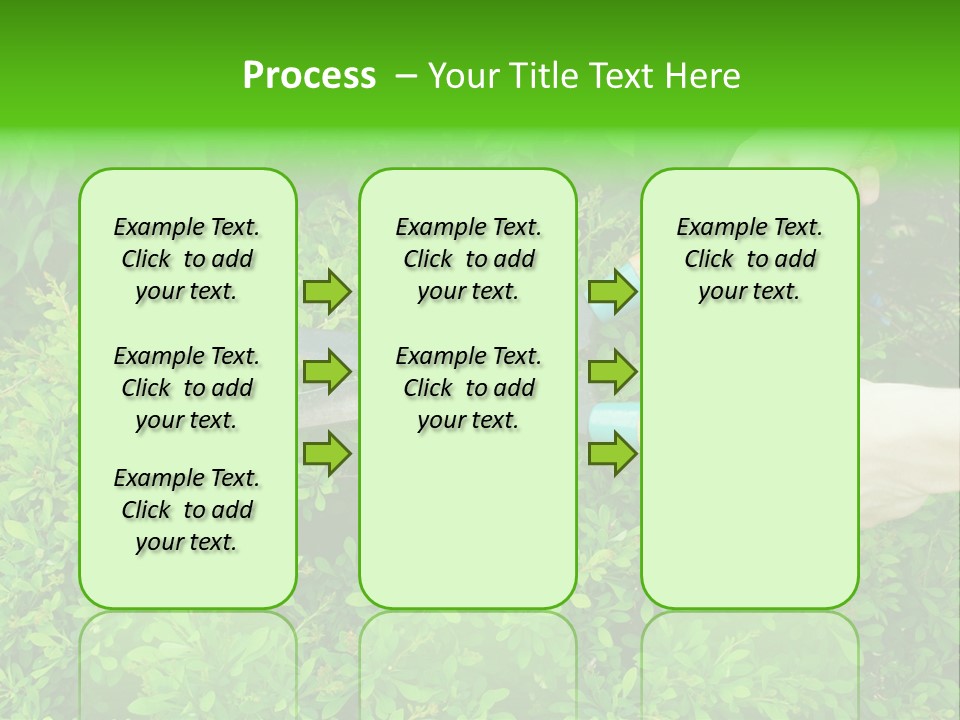 Process – Your Title Text Here

Example Text. Click to add your text.

Example Text. Click to add your text.

Example Text. Click to add your text.

Example Text. Click to add your text.

Example Text. Click to add your text.

Example Text. Click to add your text.